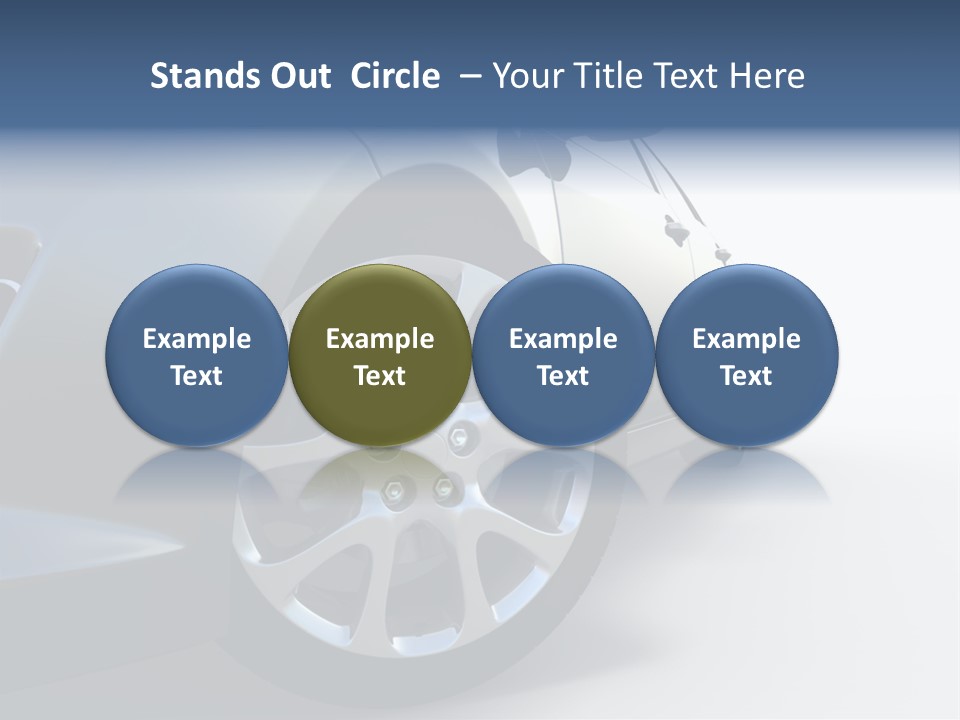 Stands Out Circle – Your Title Text Here

Example Text

Example Text

Example Text

Example Text